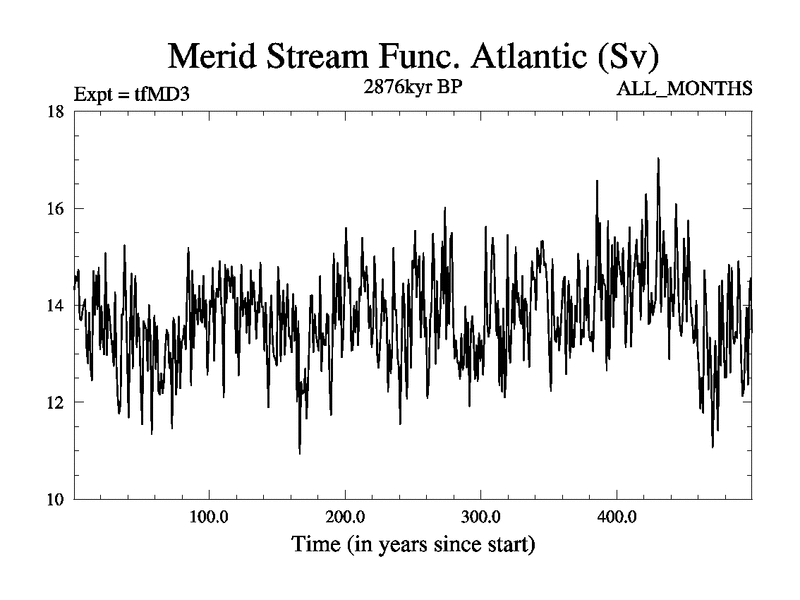 Merid Stream Func. Atlantic (Sv)

Expt = tfMD3

2876kyr BP

ALL_MONTHS

18

16

14

12

10

100.0

200.0

300.0

400.0

Time (in years since start)